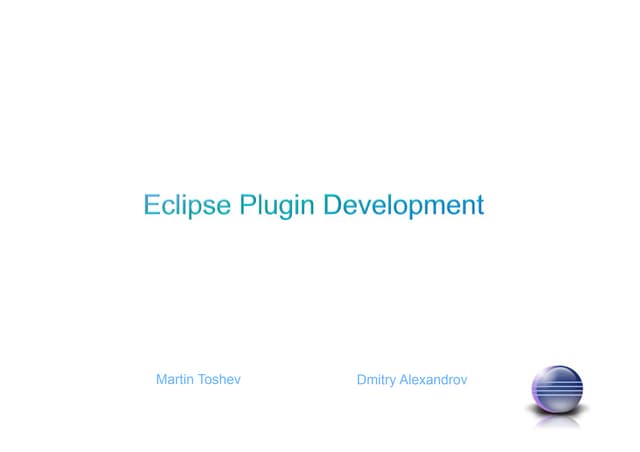 Eclipse Plugin Development

Martin Toshev

Dmitry Alexandrov